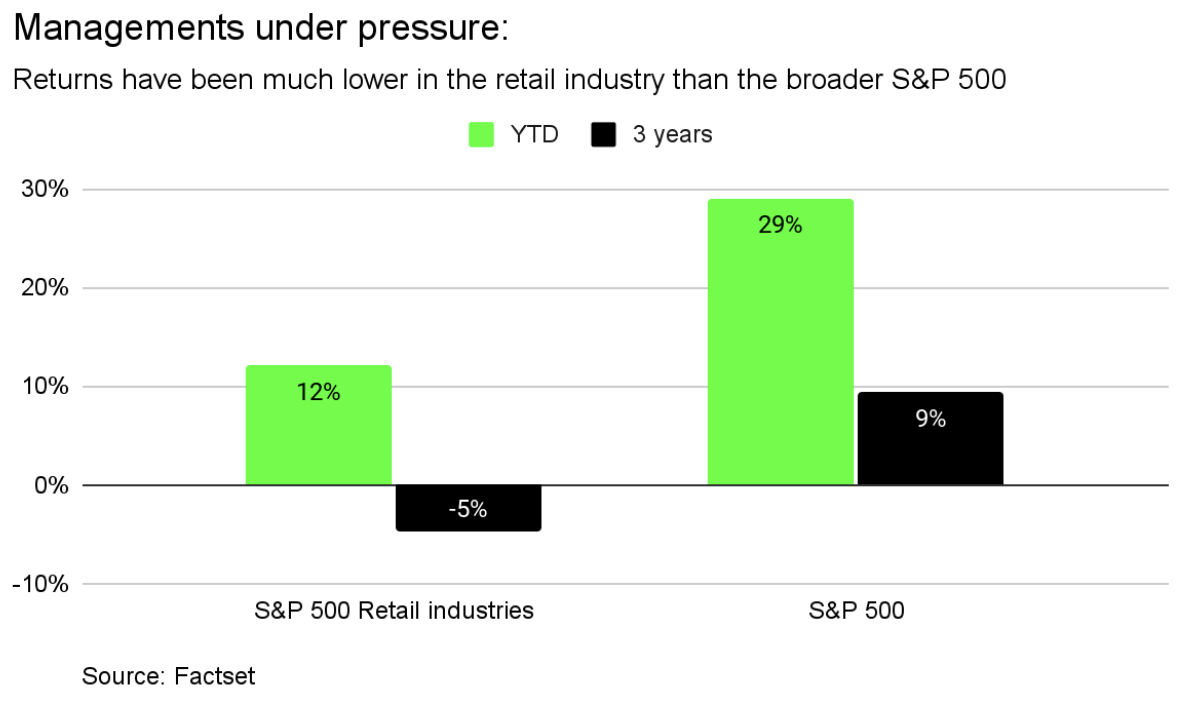 Managements under pressure:

Returns have been much lower in the retail industry than the broader S&P 500

YTD 3 years

30%
20%
10%
0%
-10%

12%
-5%
29%
9%

S&P 500 Retail industries
S&P 500

Source: Factset